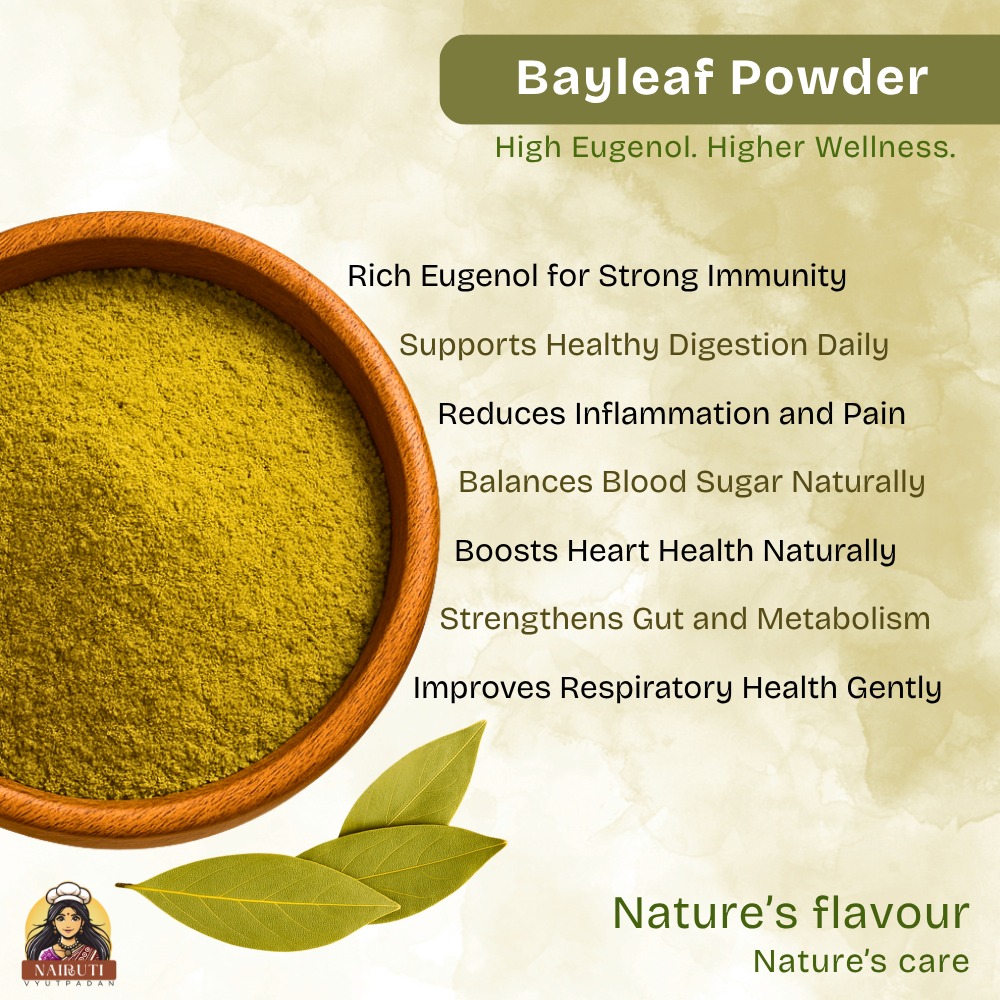 Bayleaf Powder

High Eugenol. Higher Wellness.

Rich Eugenol for Strong Immunity

Supports Healthy Digestion Daily

Reduces Inflammation and Pain

Balances Blood Sugar Naturally

Boosts Heart Health Naturally

Strengthens Gut and Metabolism

Improves Respiratory Health Gently

NAIRUTI
VYUTPADAN

Nature's flavour
Nature's care